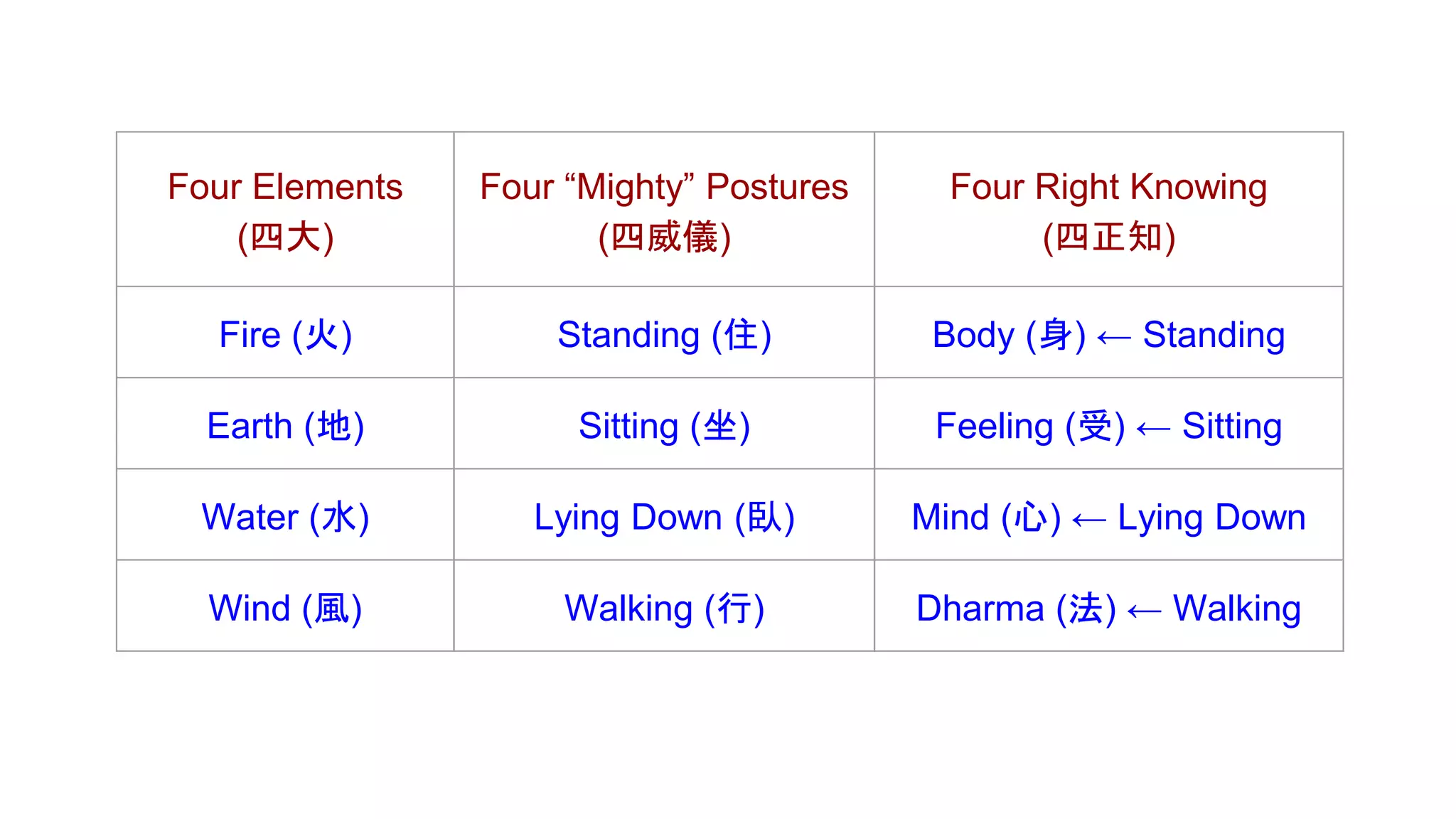 | Four Elements (四大) | Four “Mighty” Postures (四威儀) | Four Right Knowing (四正知) |
|---|---|---|
| Fire (火) | Standing (住) | Body (身) ← Standing |
| Earth (地) | Sitting (坐) | Feeling (受) ← Sitting |
| Water (水) | Lying Down (臥) | Mind (心) ← Lying Down |
| Wind (風) | Walking (行) | Dharma (法) ← Walking |